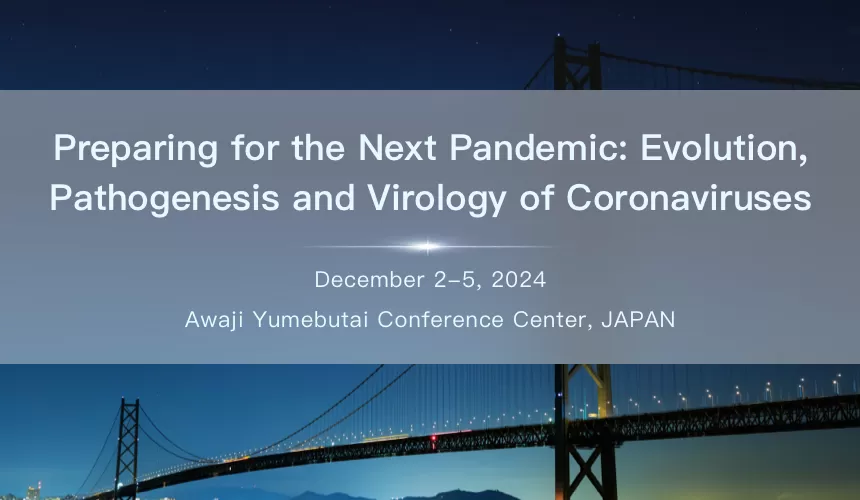 Preparing for the Next Pandemic: Evolution, Pathogenesis and Virology of Coronaviruses

December 2–5, 2024

Awaji Yumebutai Conference Center, JAPAN